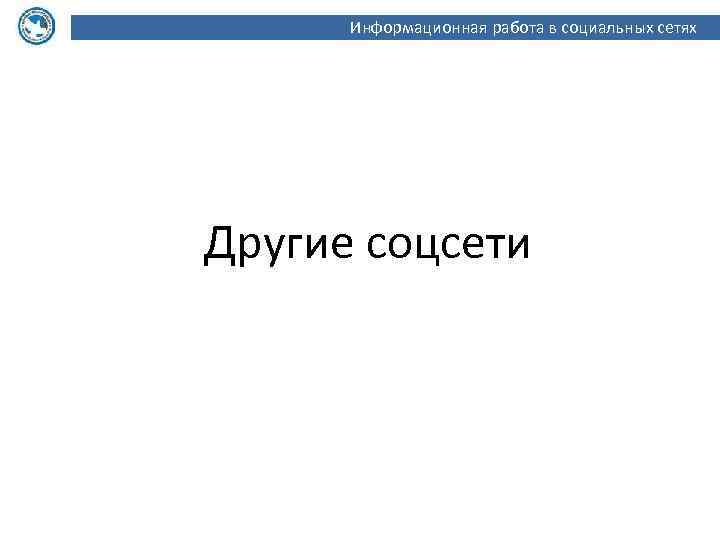 Информационная работа в социальных сетях

Другие соцсети